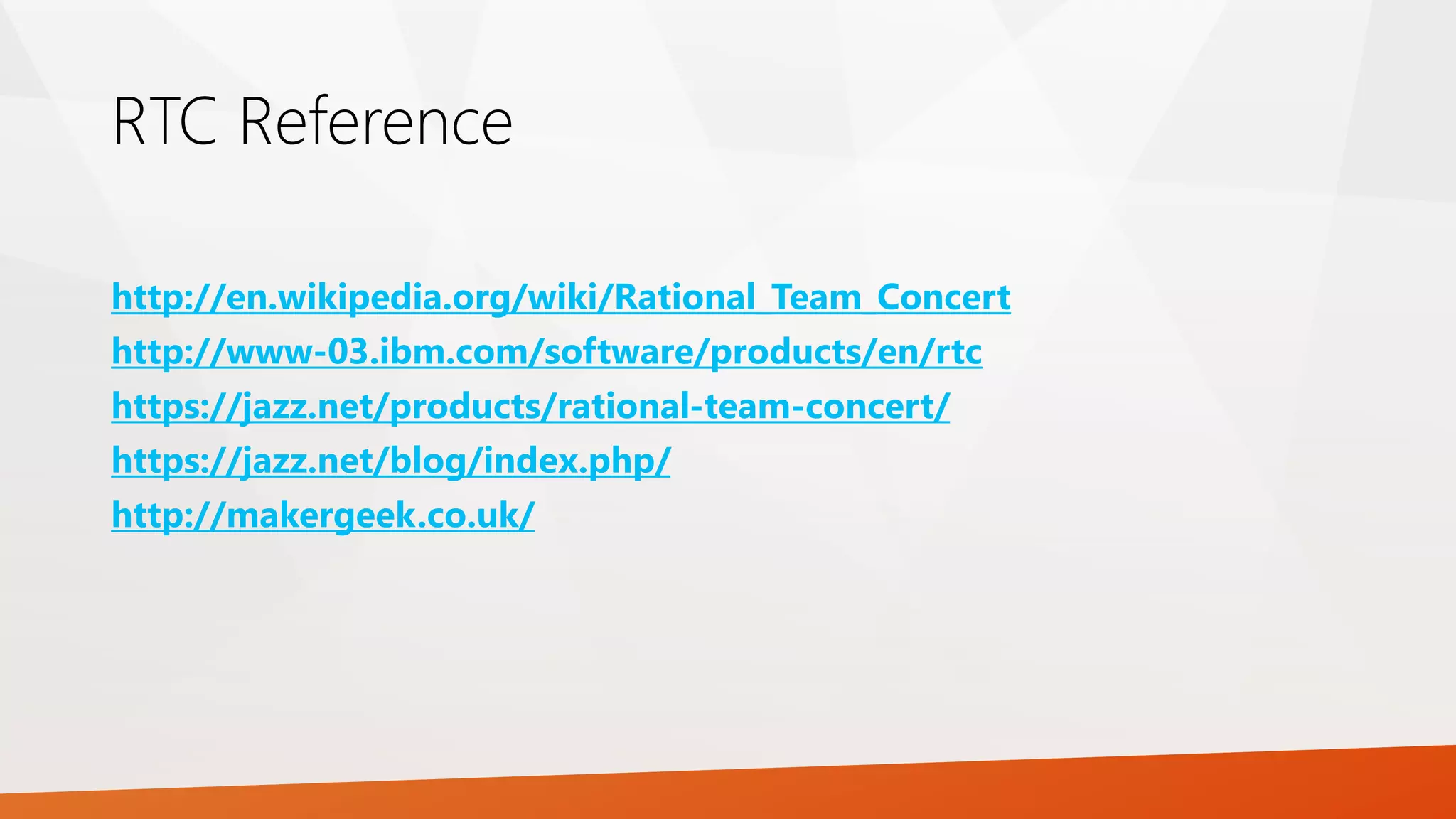 RTC Reference

http://en.wikipedia.org/wiki/Rational_Team_Concert
http://www-03.ibm.com/software/products/en/rtc
https://jazz.net/products/rational-team-concert/
https://jazz.net/blog/index.php/
http://makergeek.co.uk/